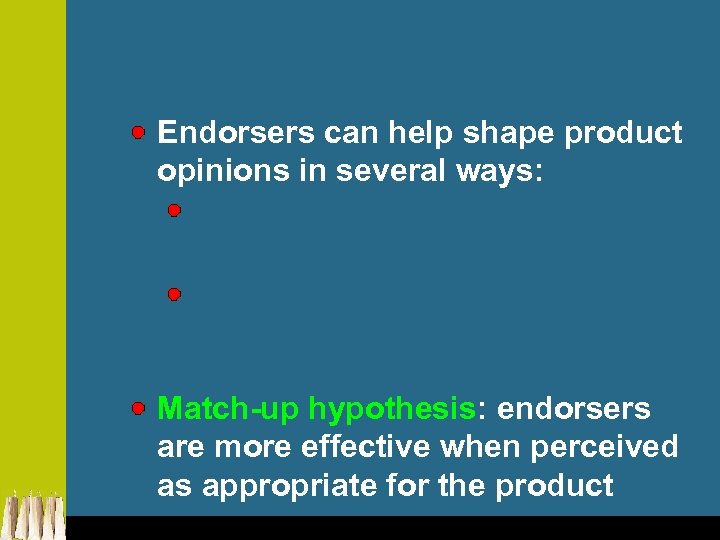 Endorsers can help shape product opinions in several ways:

Match-up hypothesis: endorsers are more effective when perceived as appropriate for the product